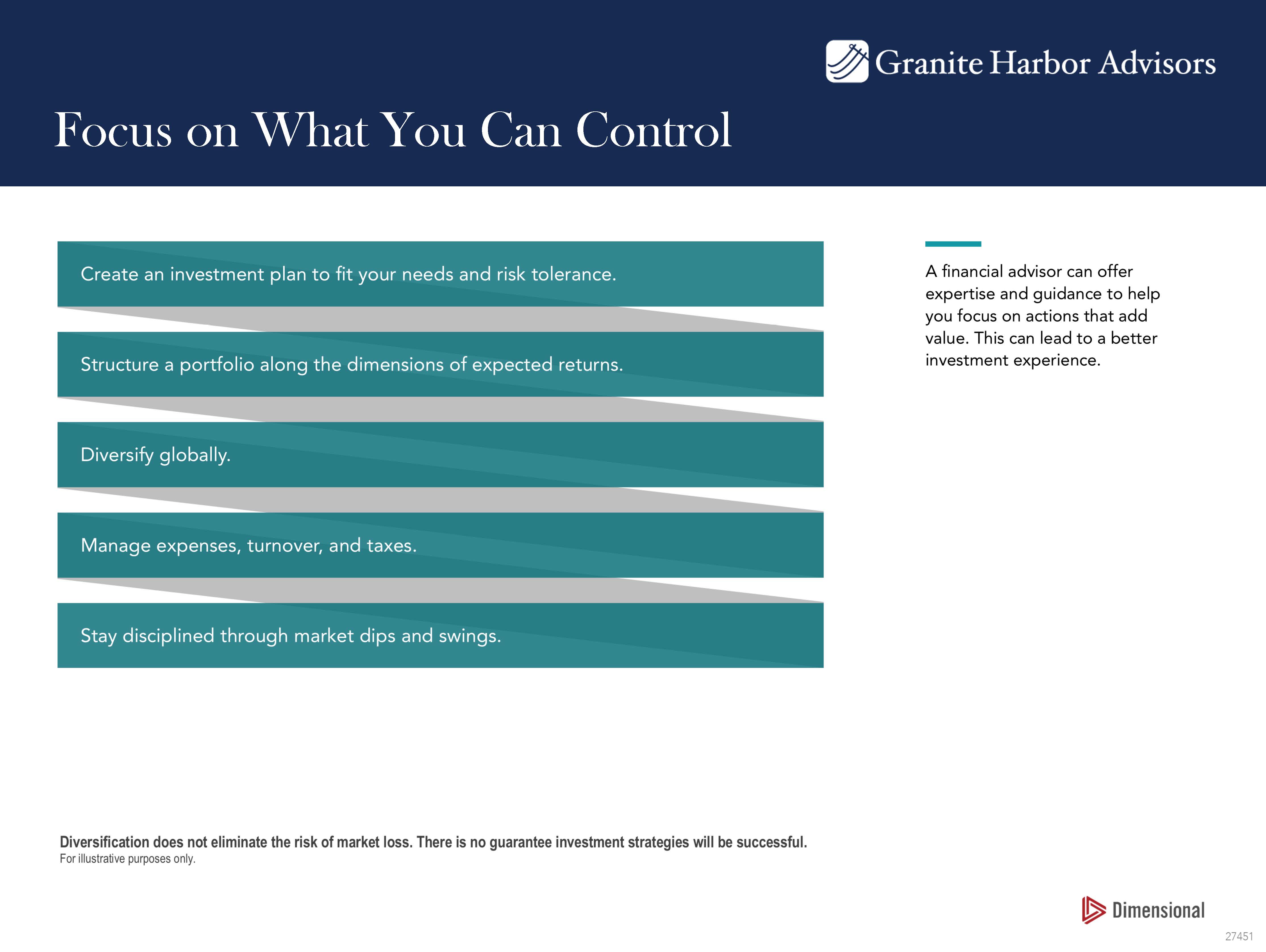 Granite Harbor Advisors

Focus on What You Can Control

Create an investment plan to fit your needs and risk tolerance.

Structure a portfolio along the dimensions of expected returns.

Diversify globally.

Manage expenses, turnover, and taxes.

Stay disciplined through market dips and swings.

A financial advisor can offer expertise and guidance to help you focus on actions that add value. This can lead to a better investment experience.

Diversification does not eliminate the risk of market loss. There is no guarantee investment strategies will be successful.
For illustrative purposes only.

Dimensional

27451